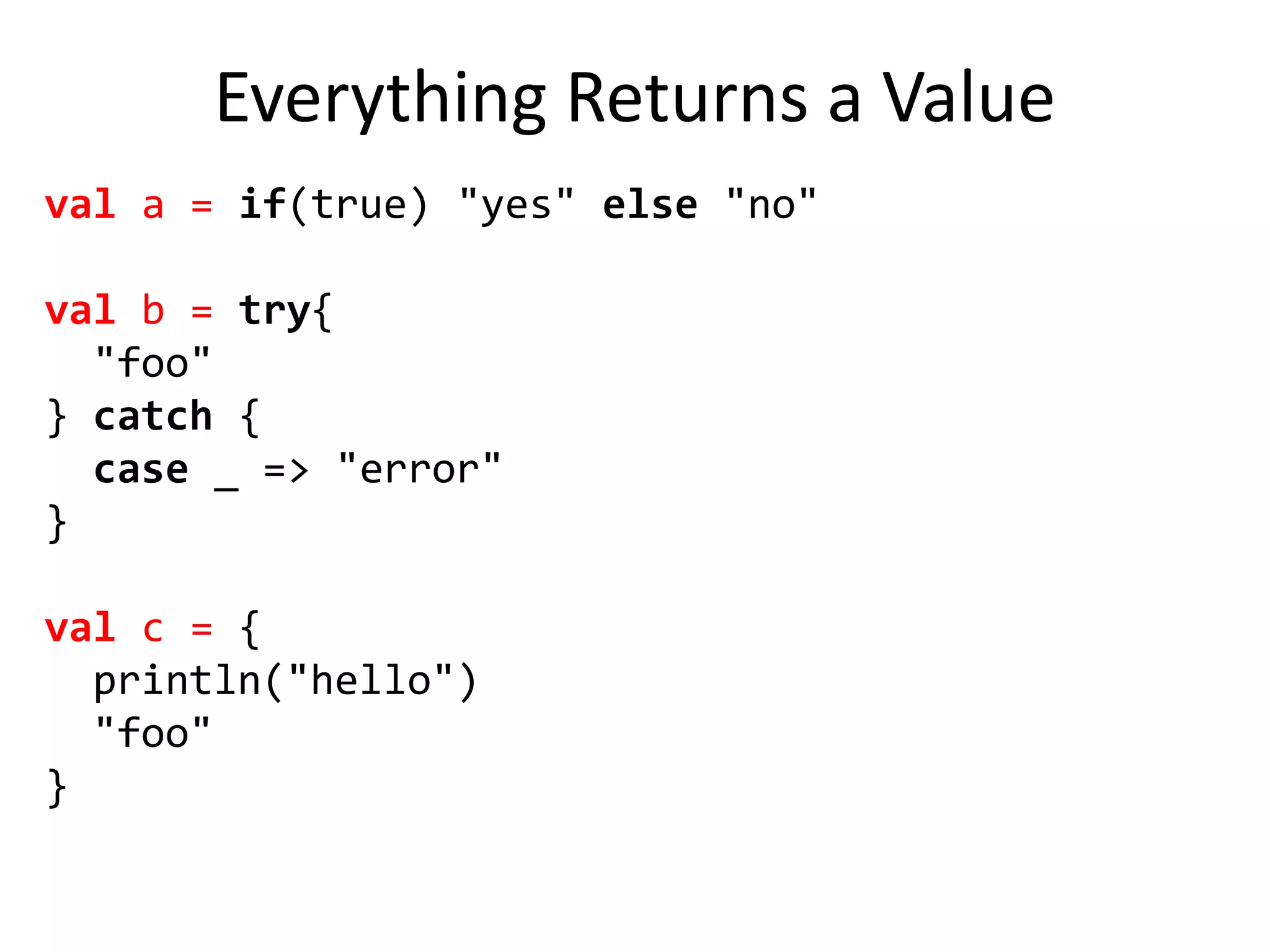 Everything Returns a Value

val a = if(true) "yes" else "no"

val b = try{
  "foo"
} catch {
  case _ => "error"
}

val c = {
  println("hello")
  "foo"
}